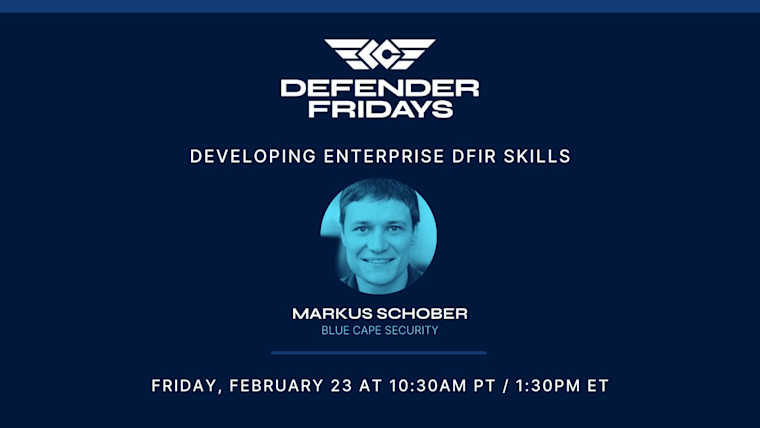 DEFENDER FRIDAYS

DEVELOPING ENTERPRISE DFIR SKILLS

MARKUS SCHOBER
BLUE CAPE SECURITY

FRIDAY, FEBRUARY 23 AT 10:30AM PT / 1:30PM ET